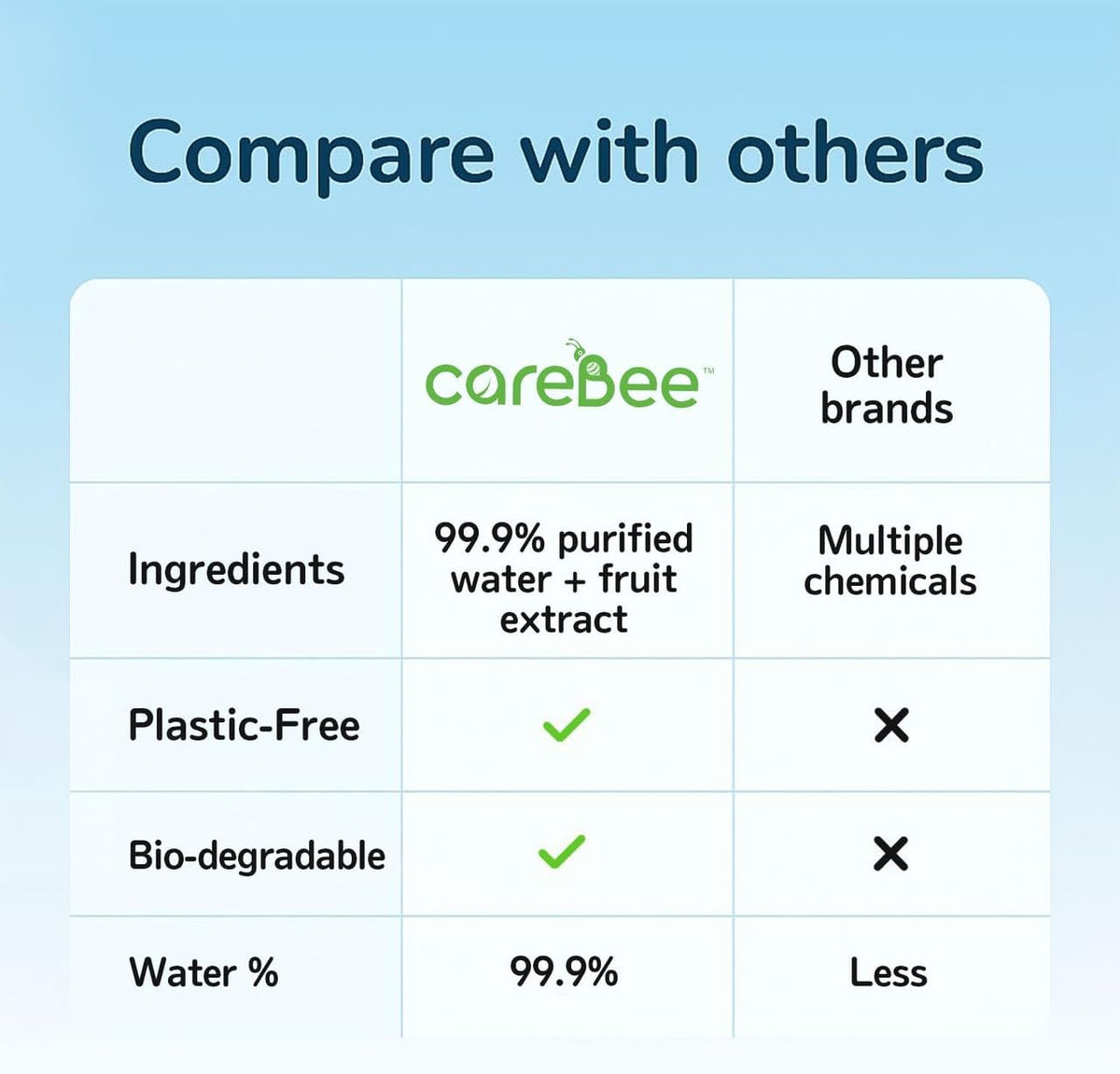 Compare with others

| | careBee™ | Other brands |
|---|---|---|
| Ingredients | 99.9% purified water + fruit extract | Multiple chemicals |
| Plastic-Free | ✓ | ✕ |
| Bio-degradable | ✓ | ✕ |
| Water % | 99.9% | Less |